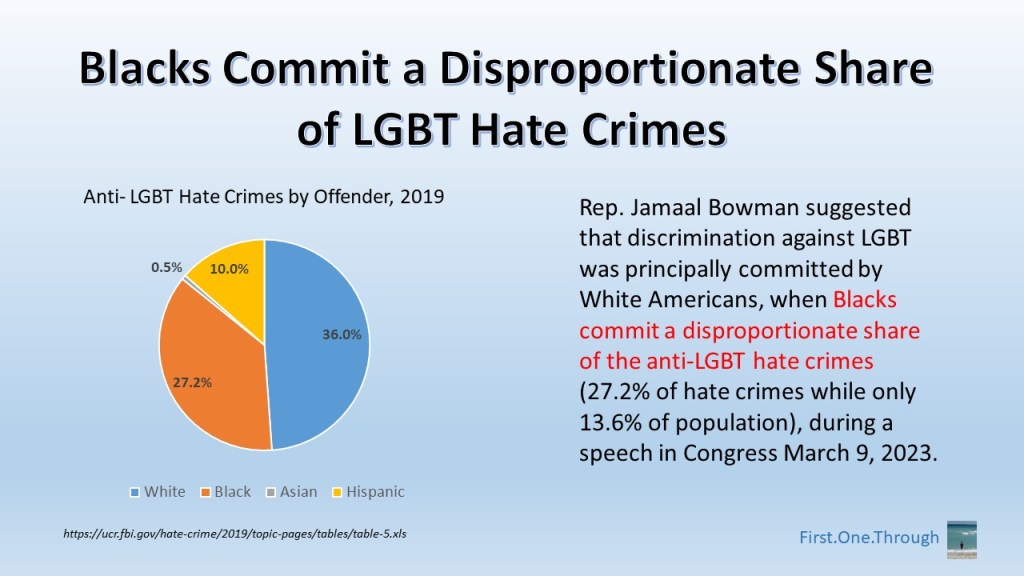 Blacks Commit a Disproportionate Share of LGBT Hate Crimes

Anti- LGBT Hate Crimes by Offender, 2019

0.5%
10.0%
36.0%
27.2%

White Black Asian Hispanic

Rep. Jamaal Bowman suggested that discrimination against LGBT was principally committed by White Americans, when Blacks commit a disproportionate share of the anti-LGBT hate crimes (27.2% of hate crimes while only 13.6% of population), during a speech in Congress March 9, 2023.

https://ucr.fbi.gov/hate-crime/2019/topic-pages/tables/table-5.xls

First.One.Through